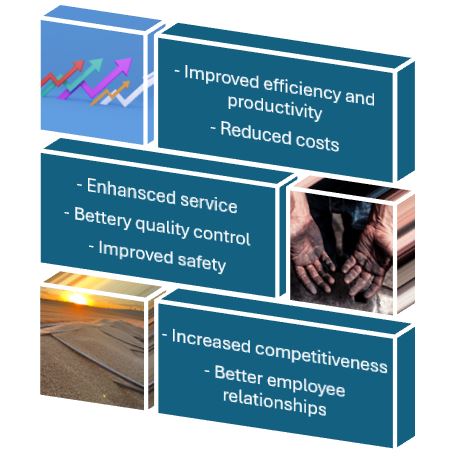 - Improved efficiency and productivity
- Reduced costs

- Enhansced service
- Bettery quality control
- Improved safety

- Increased competitiveness
- Better employee relationships